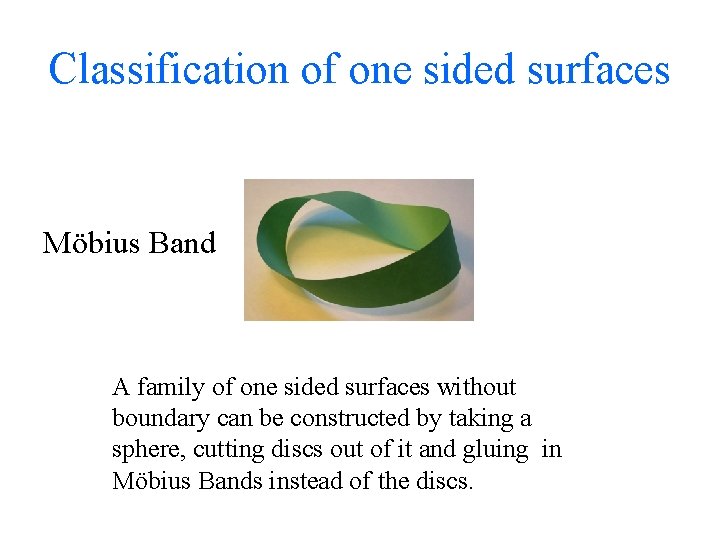 Classification of one sided surfaces

Möbius Band

A family of one sided surfaces without boundary can be constructed by taking a sphere, cutting discs out of it and gluing in Möbius Bands instead of the discs.